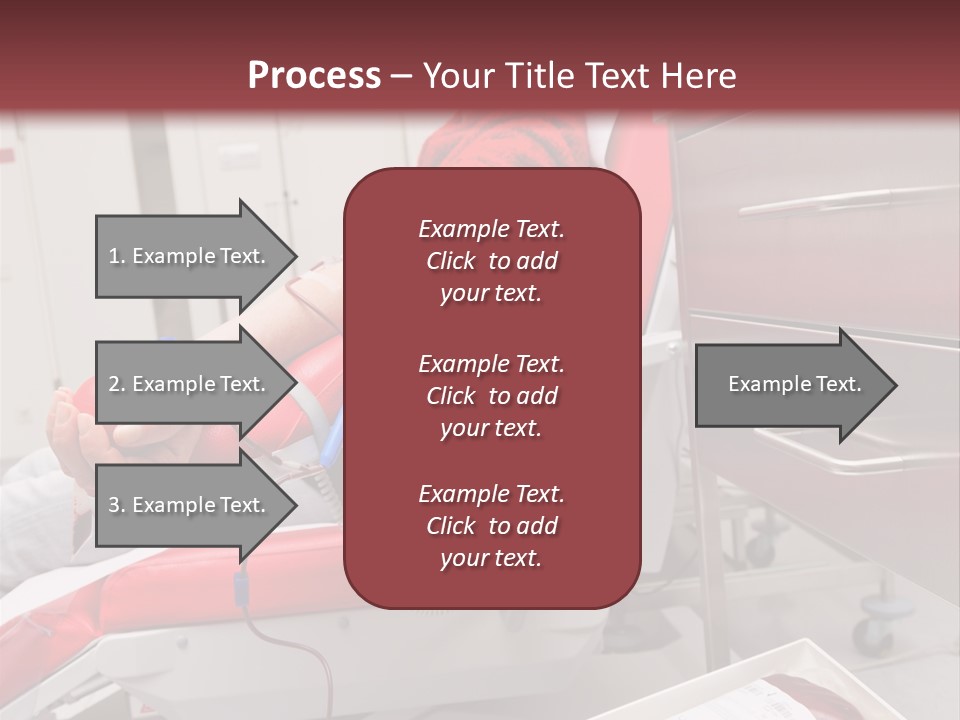 Process – Your Title Text Here

1. Example Text.

2. Example Text.

3. Example Text.

Example Text. Click to add your text.

Example Text. Click to add your text.

Example Text. Click to add your text.

Example Text.